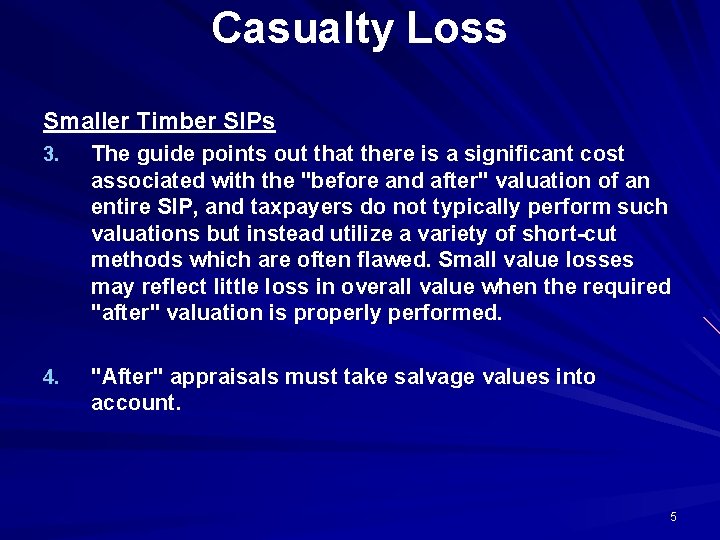 Casualty Loss

Smaller Timber SIPs

3. The guide points out that there is a significant cost associated with the "before and after" valuation of an entire SIP, and taxpayers do not typically perform such valuations but instead utilize a variety of short-cut methods which are often flawed. Small value losses may reflect little loss in overall value when the required "after" valuation is properly performed.

4. "After" appraisals must take salvage values into account.

5